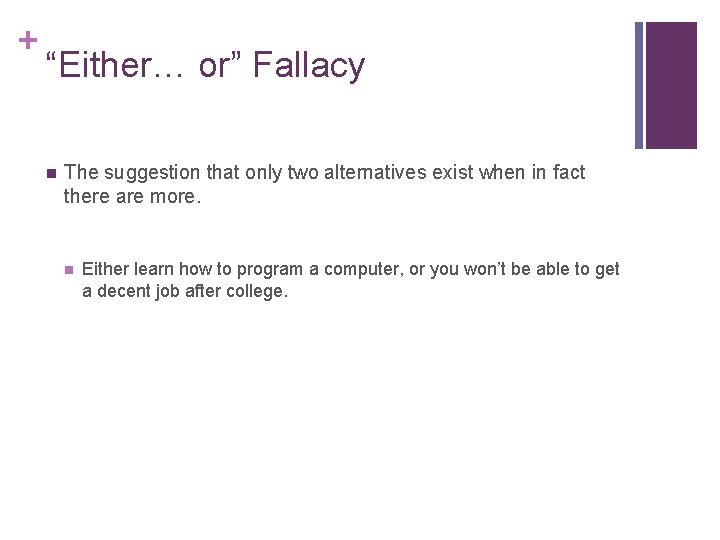 + “Either… or” Fallacy

The suggestion that only two alternatives exist when in fact there are more.

Either learn how to program a computer, or you won’t be able to get a decent job after college.